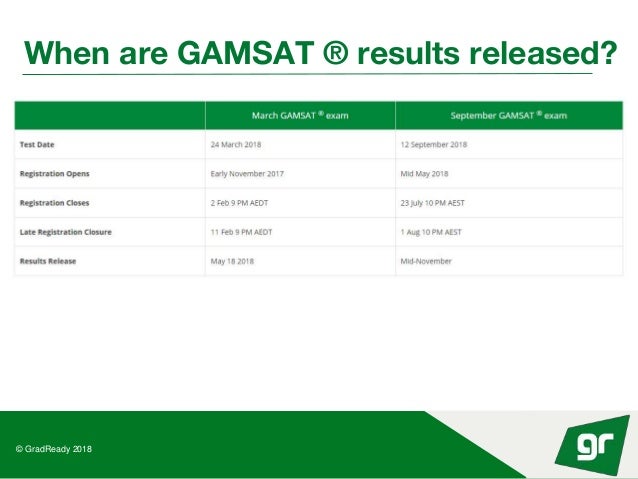 When are GAMSAT ® results released?

| | March GAMSAT ® exam | September GAMSAT ® exam |
|---|---|---|
| Test Date | 24 March 2018 | 12 September 2018 |
| Registration Opens | Early November 2017 | Mid May 2018 |
| Registration Closes | 2 Feb 9 PM AEDT | 23 July 10 PM AEST |
| Late Registration Closure | 11 Feb 9 PM AEDT | 1 Aug 10 PM AEST |
| Results Release | May 18 2018 | Mid-November |

© GradReady 2018

gr